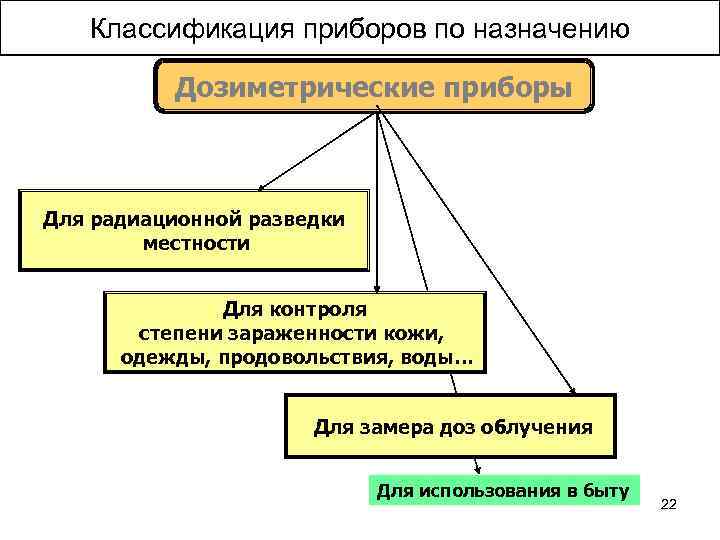 Классификация приборов по назначению

Дозиметрические приборы

Для радиационной разведки местности

Для контроля степени зараженности кожи, одежды, продовольствия, воды…

Для замера доз облучения

Для использования в быту

22